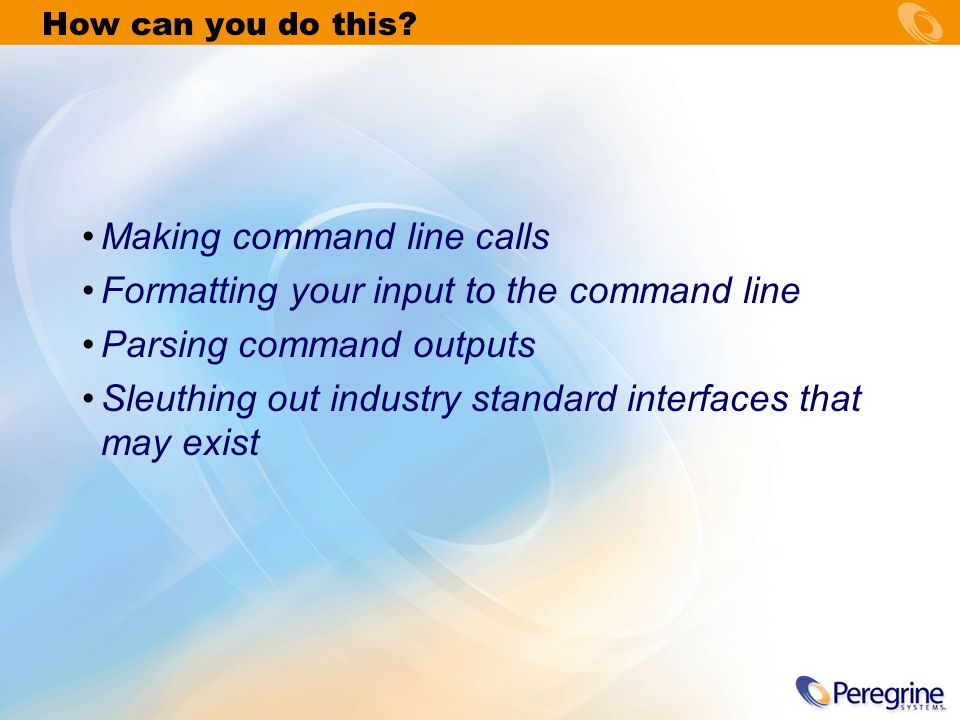 How can you do this?

• Making command line calls
• Formatting your input to the command line
• Parsing command outputs
• Sleuthing out industry standard interfaces that may exist

Peregrine
SYSTEMS.